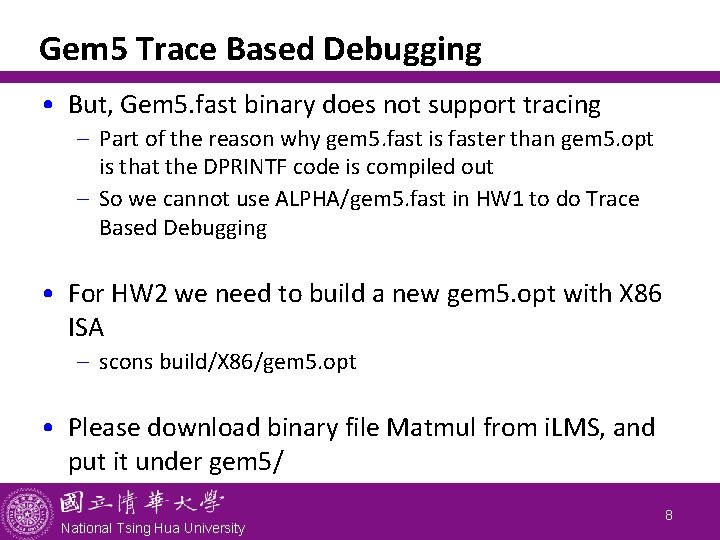 Gem5 Trace Based Debugging

• But, Gem5.fast binary does not support tracing
– Part of the reason why gem5.fast is faster than gem5.opt is that the DPRINTF code is compiled out
– So we cannot use ALPHA/gem5.fast in HW1 to do Trace Based Debugging

• For HW2 we need to build a new gem5.opt with X86 ISA
– scons build/X86/gem5.opt

• Please download binary file Matmul from iLMS, and put it under gem5/

國立清華大學
National Tsing Hua University

8